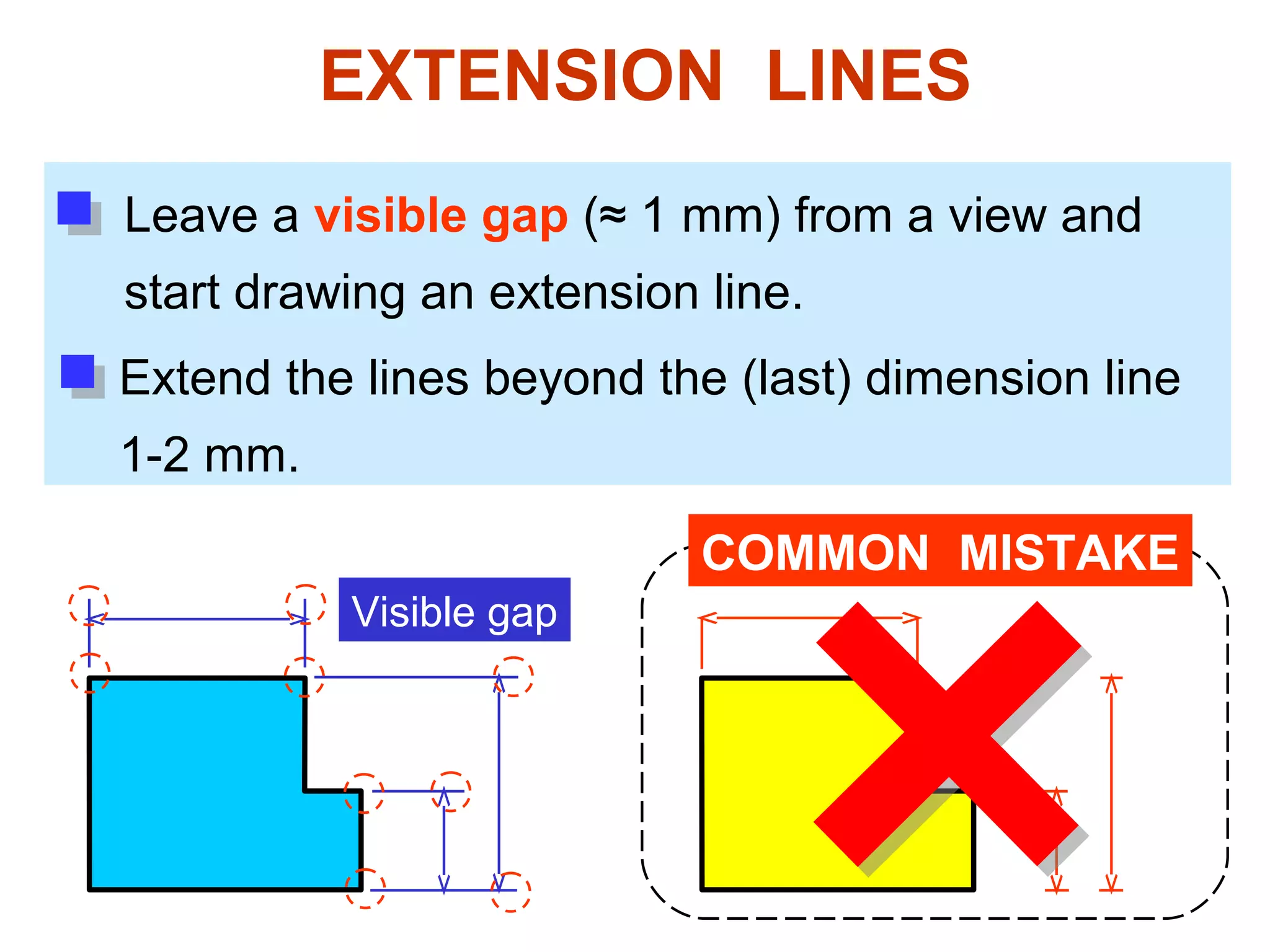 EXTENSION LINES

Leave a visible gap (≈ 1 mm) from a view and start drawing an extension line.

Extend the lines beyond the (last) dimension line 1-2 mm.

Visible gap

COMMON MISTAKE